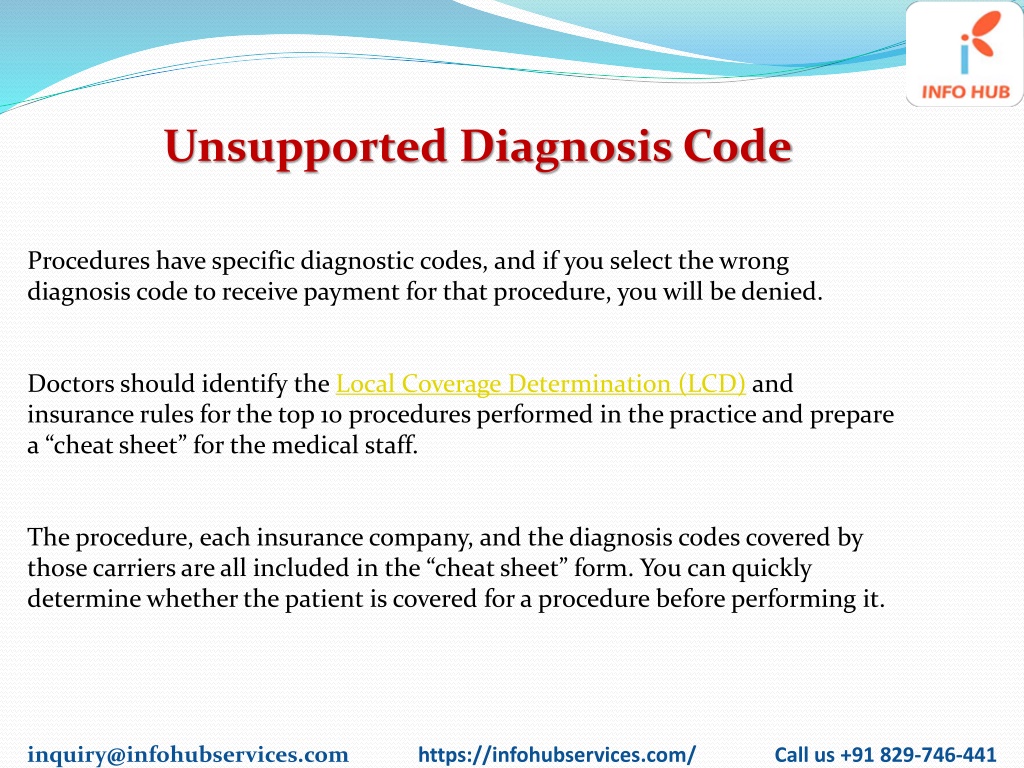 INFO HUB

Unsupported Diagnosis Code

Procedures have specific diagnostic codes, and if you select the wrong diagnosis code to receive payment for that procedure, you will be denied.

Doctors should identify the Local Coverage Determination (LCD) and insurance rules for the top 10 procedures performed in the practice and prepare a “cheat sheet” for the medical staff.

The procedure, each insurance company, and the diagnosis codes covered by those carriers are all included in the “cheat sheet” form. You can quickly determine whether the patient is covered for a procedure before performing it.

inquiry@infohubservices.com https://infohubservices.com/ Call us +91 829-746-441